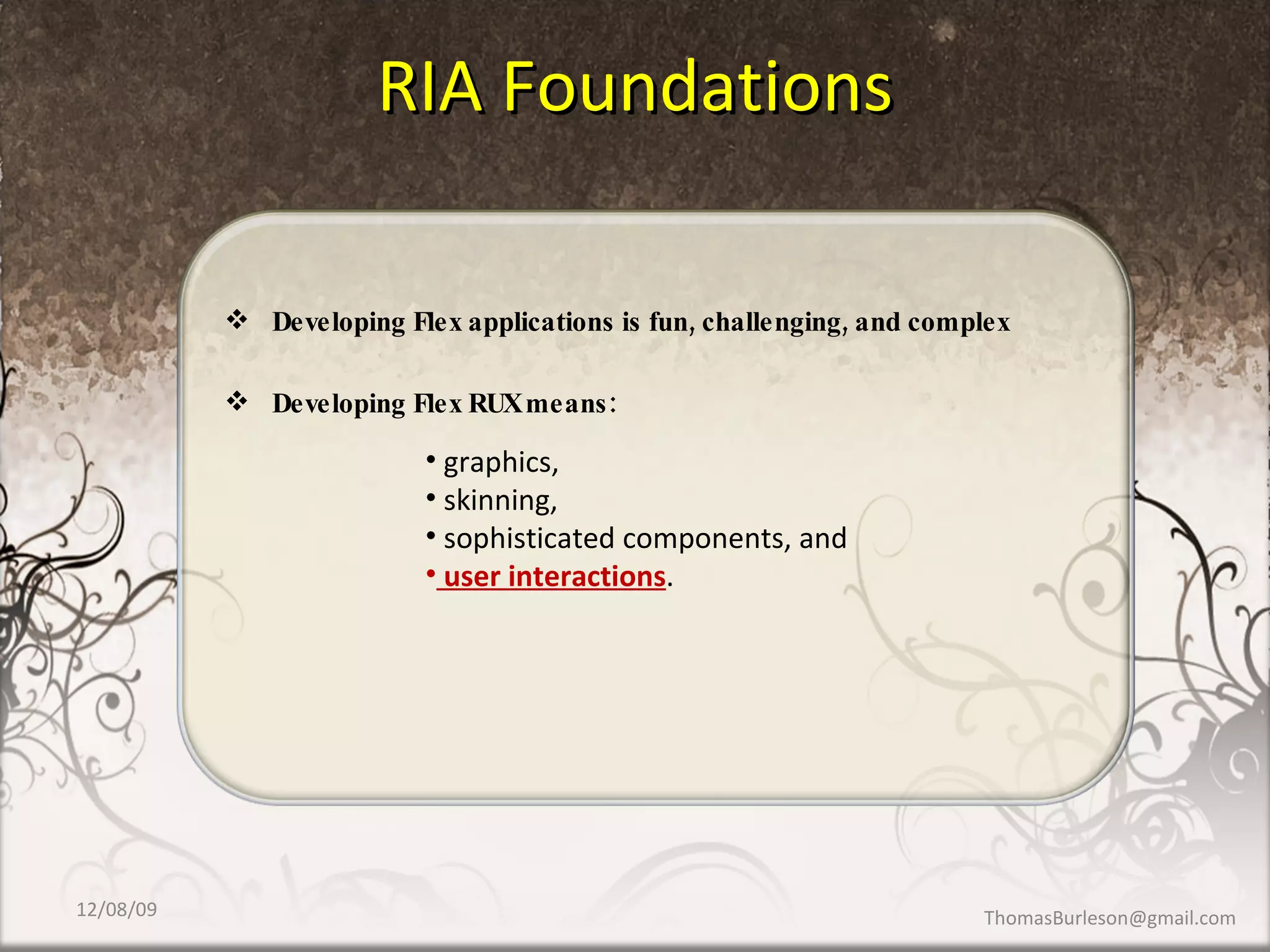 RIA Foundations

❖ Developing Flex applications is fun, challenging, and complex

❖ Developing Flex RUX means:

• graphics,
• skinning,
• sophisticated components, and
• user interactions.

12/08/09

ThomasBurleson@gmail.com